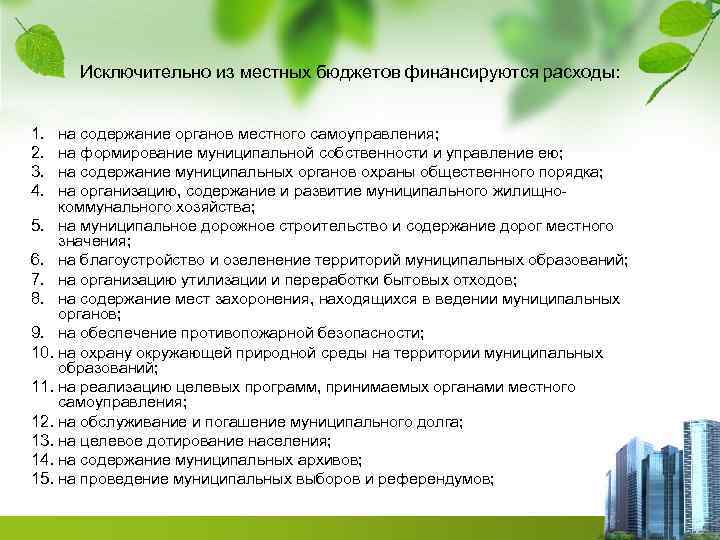 Исключительно из местных бюджетов финансируются расходы:

1. на содержание органов местного самоуправления;
2. на формирование муниципальной собственности и управление ею;
3. на содержание муниципальных органов охраны общественного порядка;
4. на организацию, содержание и развитие муниципального жилищно-коммунального хозяйства;
5. на муниципальное дорожное строительство и содержание дорог местного значения;
6. на благоустройство и озеленение территорий муниципальных образований;
7. на организацию утилизации и переработки бытовых отходов;
8. на содержание мест захоронения, находящихся в ведении муниципальных органов;
9. на обеспечение противопожарной безопасности;
10. на охрану окружающей природной среды на территории муниципальных образований;
11. на реализацию целевых программ, принимаемых органами местного самоуправления;
12. на обслуживание и погашение муниципального долга;
13. на целевое дотирование населения;
14. на содержание муниципальных архивов;
15. на проведение муниципальных выборов и референдумов;